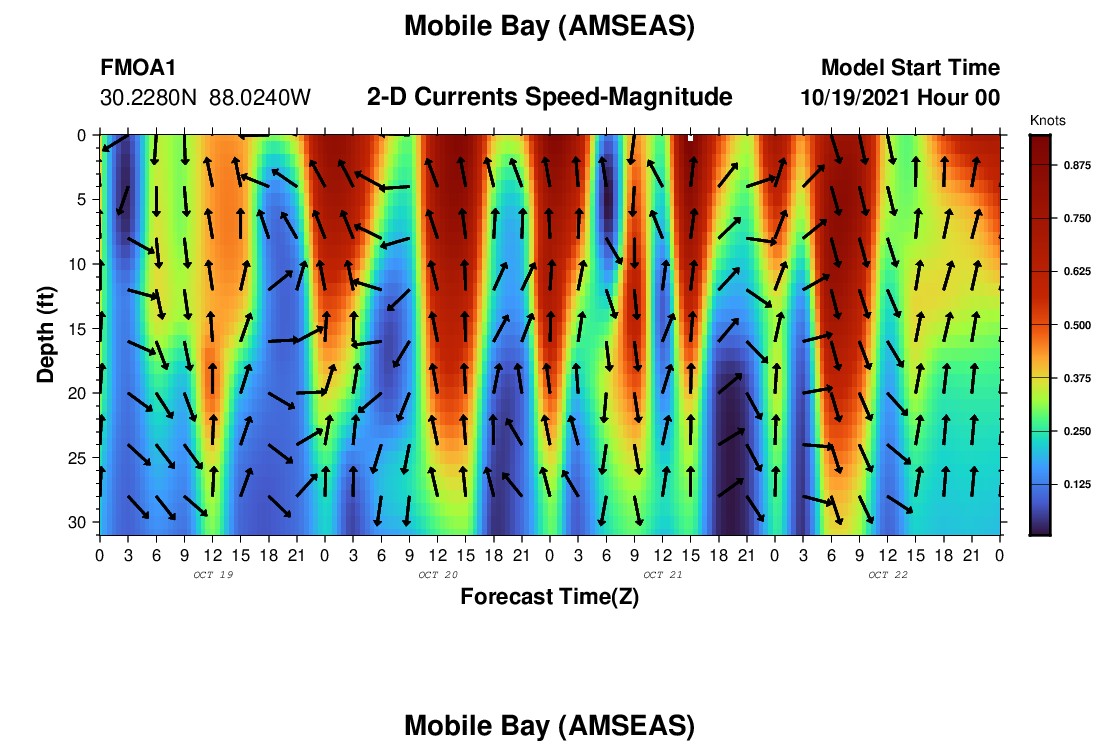 Mobile Bay (AMSEAS)

FMOA1
30.2280N 88.0240W

2-D Currents Speed-Magnitude

Model Start Time
10/19/2021 Hour 00

Knots
0.875
0.750
0.625
0.500
0.375
0.250
0.125

Depth (ft)
0
5
10
15
20
25
30

0 3 6 9 12 15 18 21 0 3 6 9 12 15 18 21 0 3 6 9 12 15 18 21 0 3 6 9 12 15 18 21 0
OCT 19
OCT 20
OCT 21
OCT 22

Forecast Time(Z)

Mobile Bay (AMSEAS)